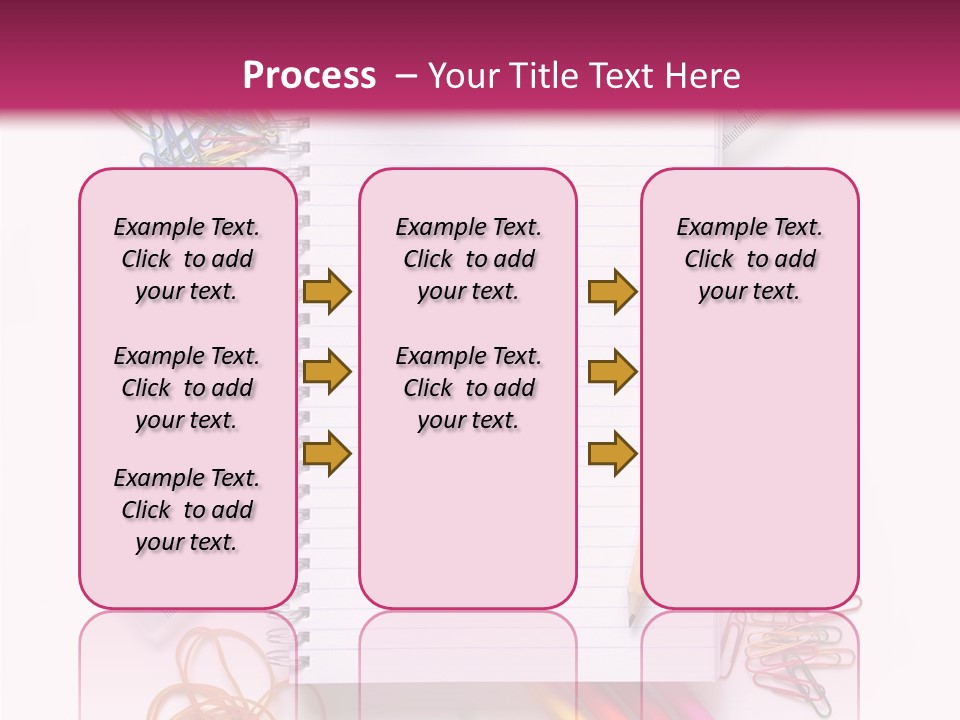 Process – Your Title Text Here

Example Text. Click to add your text.

Example Text. Click to add your text.

Example Text. Click to add your text.

Example Text. Click to add your text.

Example Text. Click to add your text.

Example Text. Click to add your text.